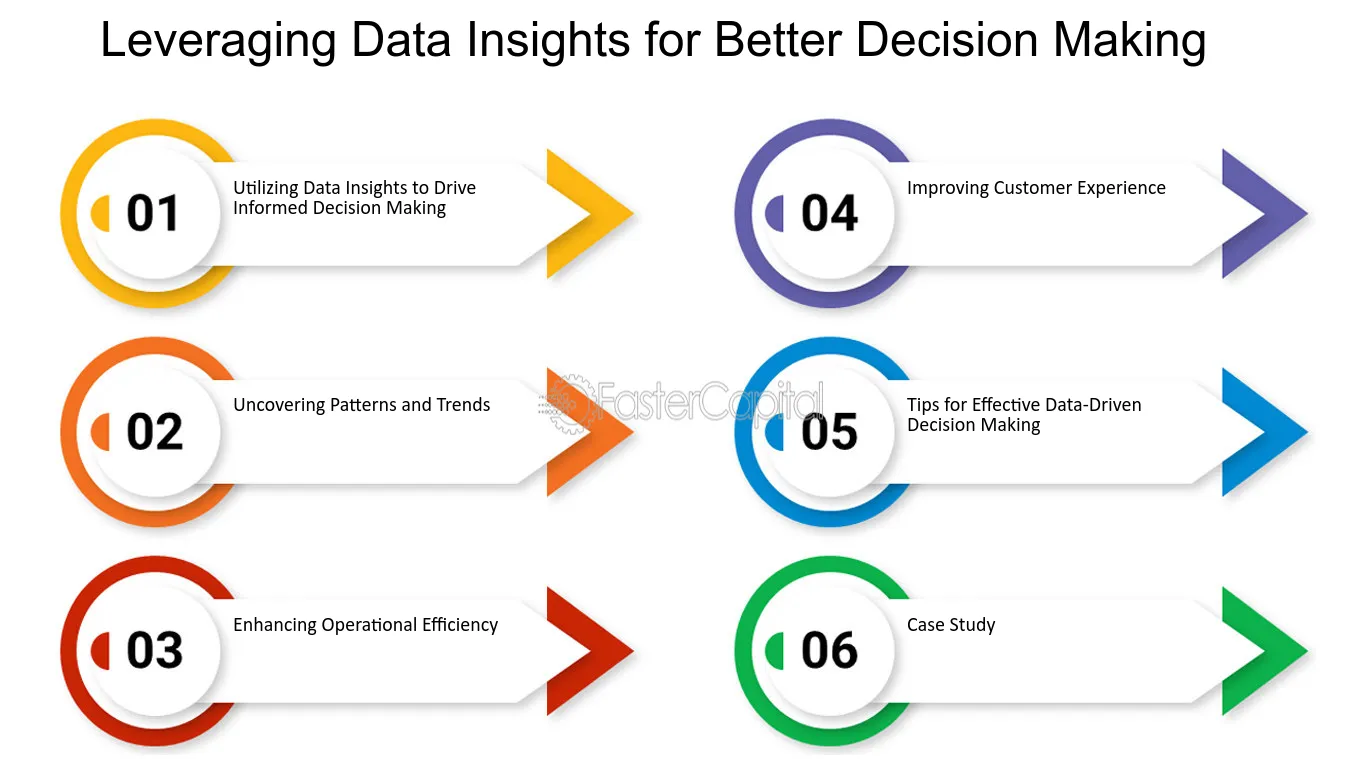 Leveraging Data Insights for Better Decision Making

01 Utilizing Data Insights to Drive Informed Decision Making

02 Uncovering Patterns and Trends

03 Enhancing Operational Efficiency

04 Improving Customer Experience

05 Tips for Effective Data-Driven Decision Making

06 Case Study

FasterCapital